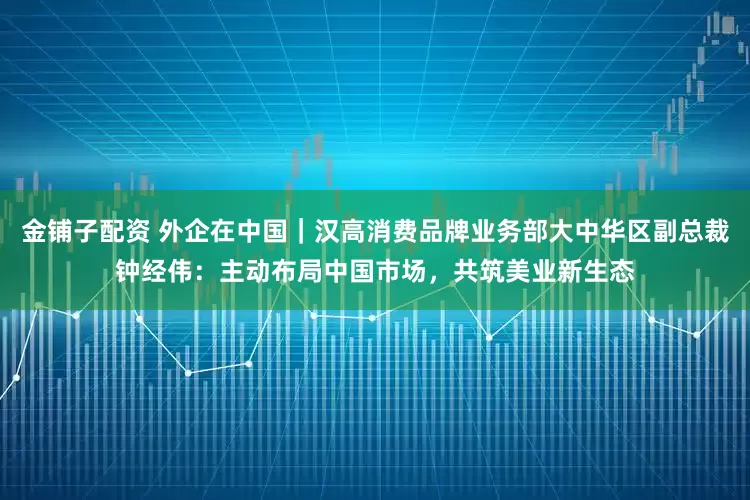 金铺子配资 外企在中国｜汉高消费品牌业务部大中华区副总裁钟经伟：主动布局中国市场，共筑美业新生态